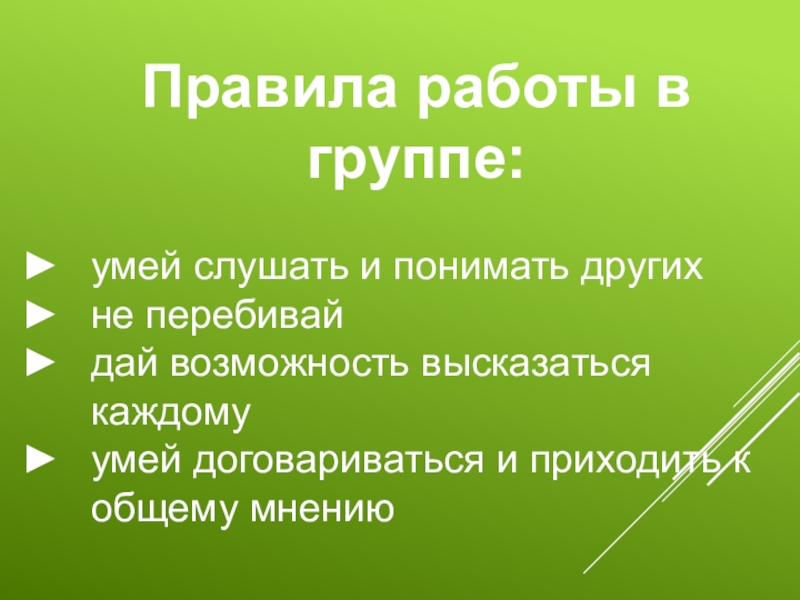 Правила работы в группе:

► умей слушать и понимать других
► не перебивай
► дай возможность высказаться каждому
► умей договариваться и приходить к общему мнению